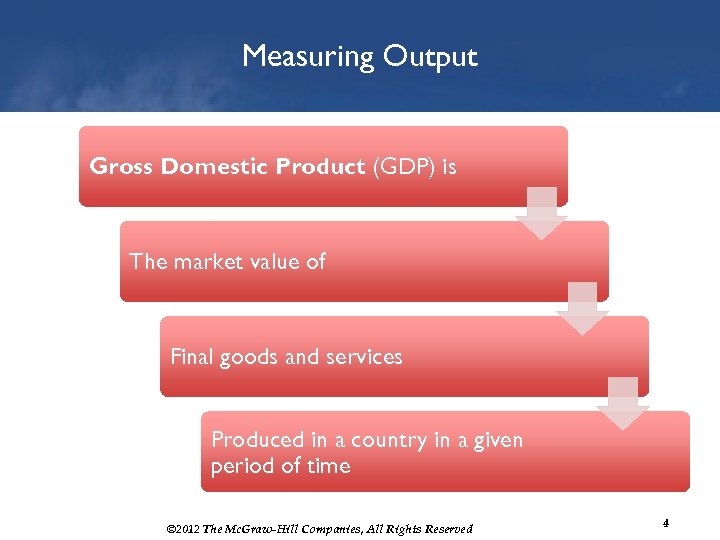 Measuring Output

Gross Domestic Product (GDP) is

The market value of

Final goods and services

Produced in a country in a given period of time

©2012 The McGraw-Hill Companies, All Rights Reserved

4